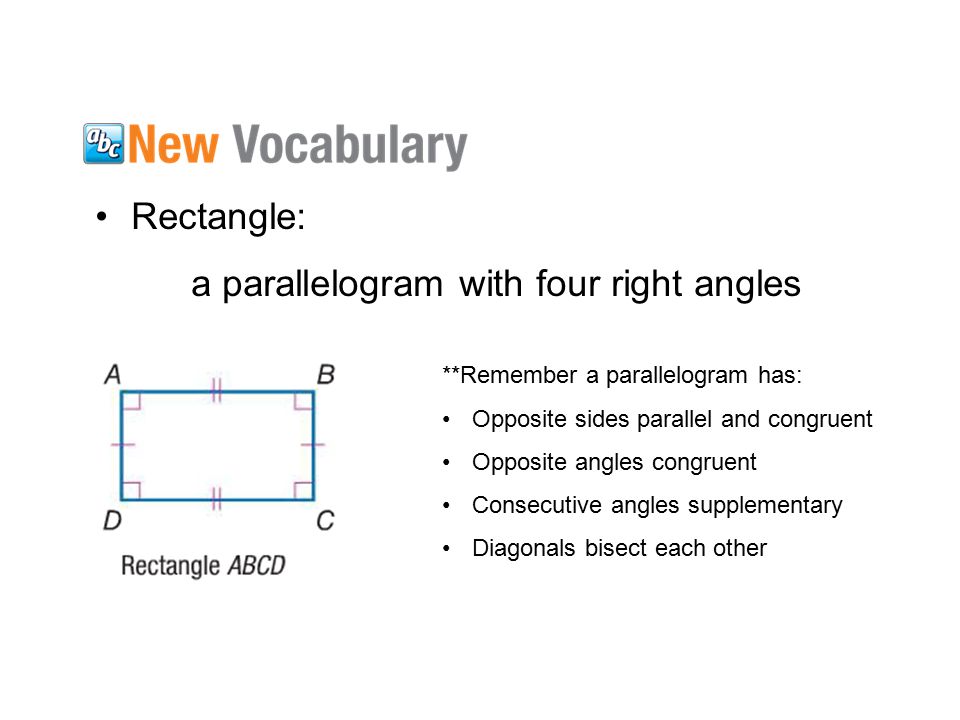 abc New Vocabulary

• Rectangle:

a parallelogram with four right angles

A B
D C
Rectangle ABCD

**Remember a parallelogram has:

• Opposite sides parallel and congruent
• Opposite angles congruent
• Consecutive angles supplementary
• Diagonals bisect each other